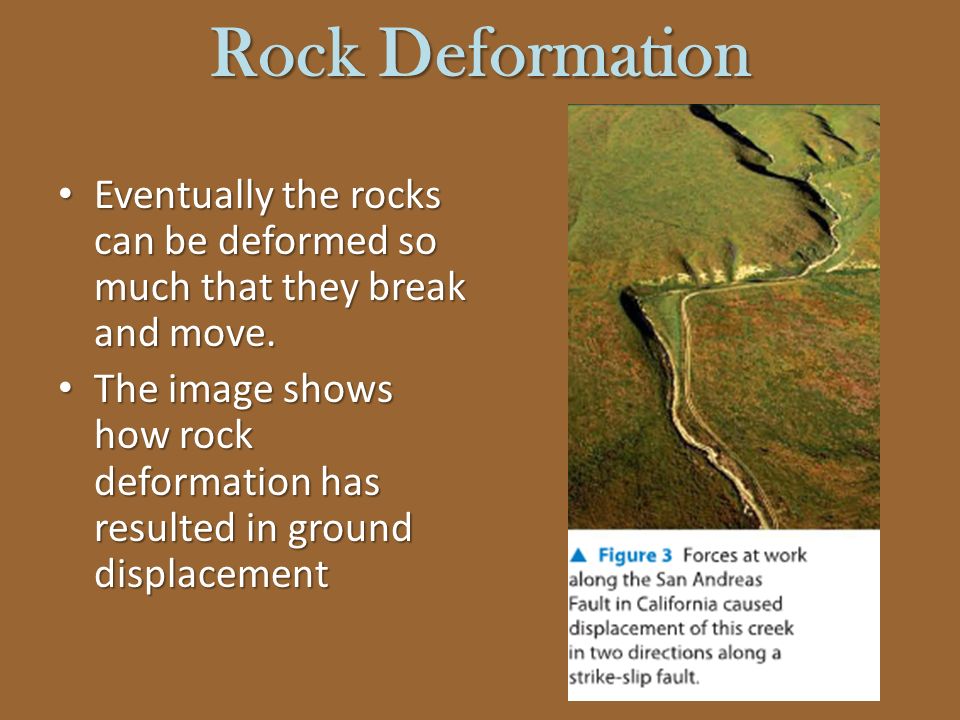 Rock Deformation

• Eventually the rocks can be deformed so much that they break and move.

• The image shows how rock deformation has resulted in ground displacement

▲ Figure 3 Forces at work along the San Andreas Fault in California caused displacement of this creek in two directions along a strike-slip fault.